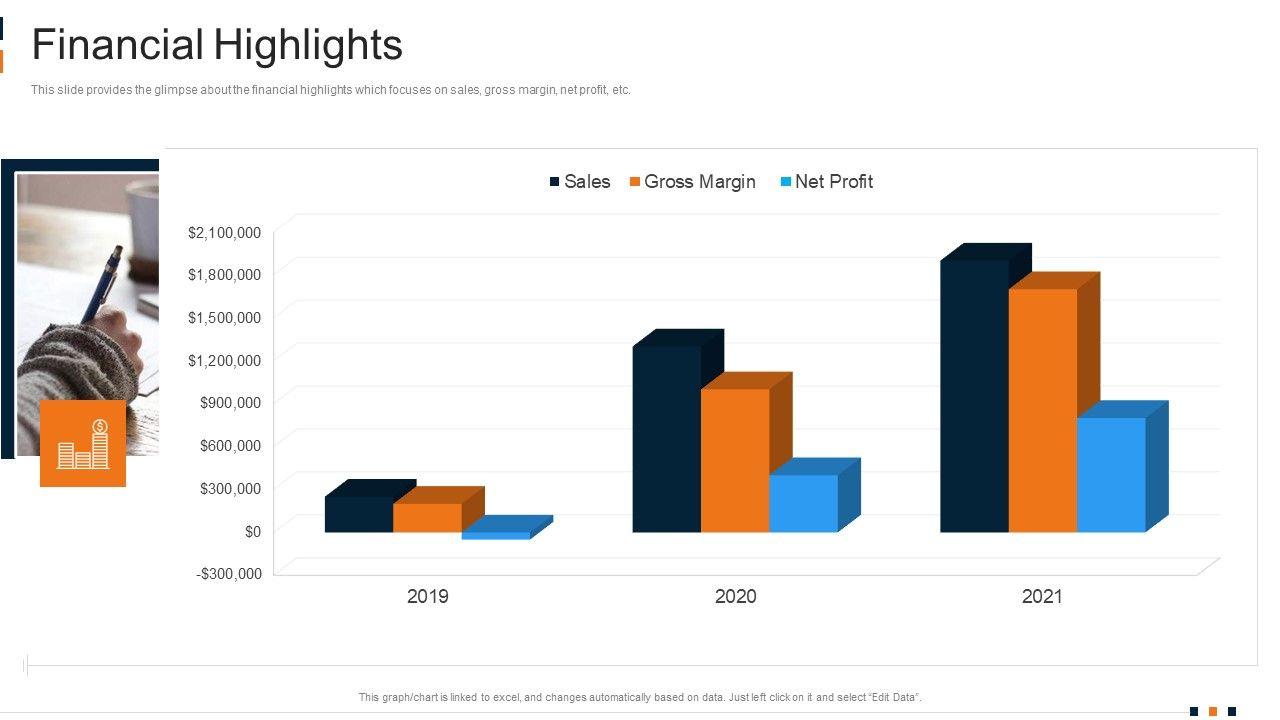 Financial Highlights

This slide provides the glimpse about the financial highlights which focuses on sales, gross margin, net profit, etc.

Sales Gross Margin Net Profit

$2,100,000
$1,800,000
$1,500,000
$1,200,000
$900,000
$600,000
$300,000
$0
-$300,000

2019 2020 2021

This graph/chart is linked to excel, and changes automatically based on data. Just left click on it and select "Edit Data".